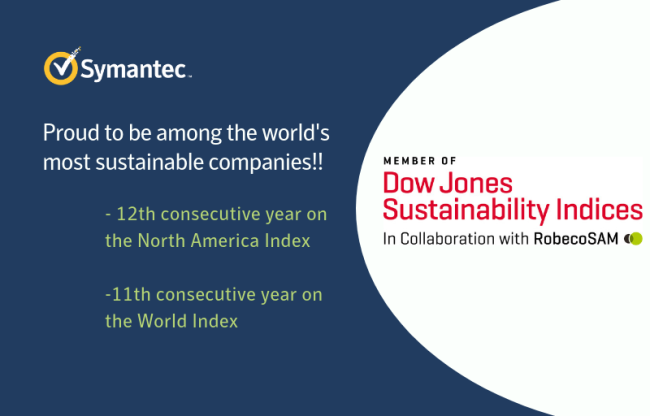 Symantec.

Proud to be among the world's most sustainable companies!!

- 12th consecutive year on the North America Index

-11th consecutive year on the World Index

MEMBER OF
Dow Jones
Sustainability Indices
In Collaboration with RobecoSAM